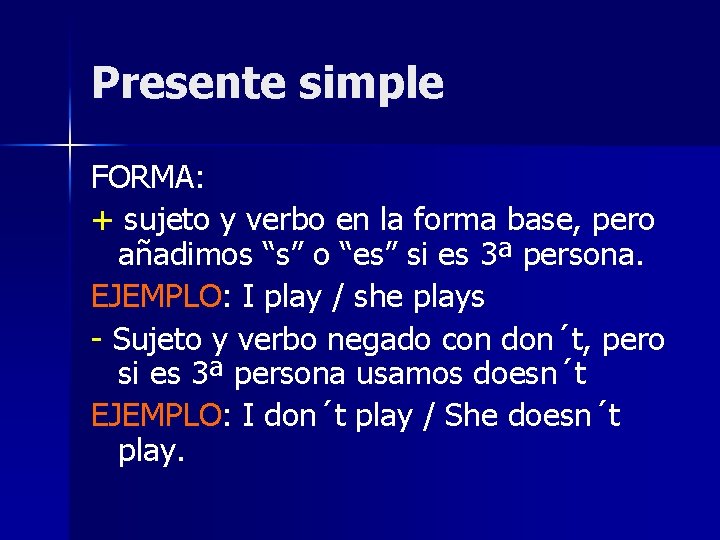 Presente simple

FORMA:

+ sujeto y verbo en la forma base, pero añadimos “s” o “es” si es 3ª persona.

EJEMPLO: I play / she plays

- Sujeto y verbo negado con don´t, pero si es 3ª persona usamos doesn´t

EJEMPLO: I don´t play / She doesn´t play.